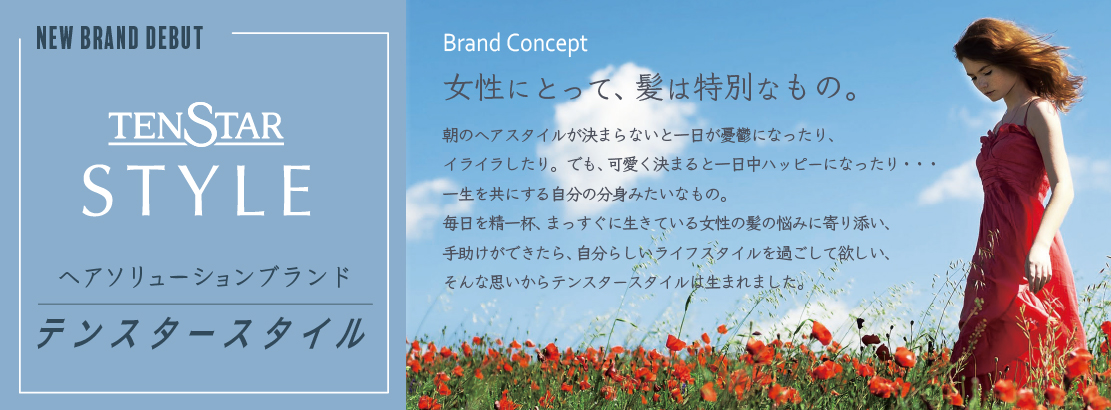 NEW BRAND DEBUT

TENSTAR
STYLE

ヘアソリューションブランド

テンスタースタイル

Brand Concept

女性にとって、髪は特別なもの。

朝のヘアスタイルが決まらないと一日が憂鬱になったり、
イライラしたり。でも、可愛く決まると一日中ハッピーになったり・・・
一生を共にする自分の分身みたいなもの。
毎日を精一杯、まっすぐに生きている女性の髪の悩みに寄り添い、
手助けができたら、自分らしいライフスタイルを過ごして欲しい、
そんな思いからテンスタースタイルは生まれました。